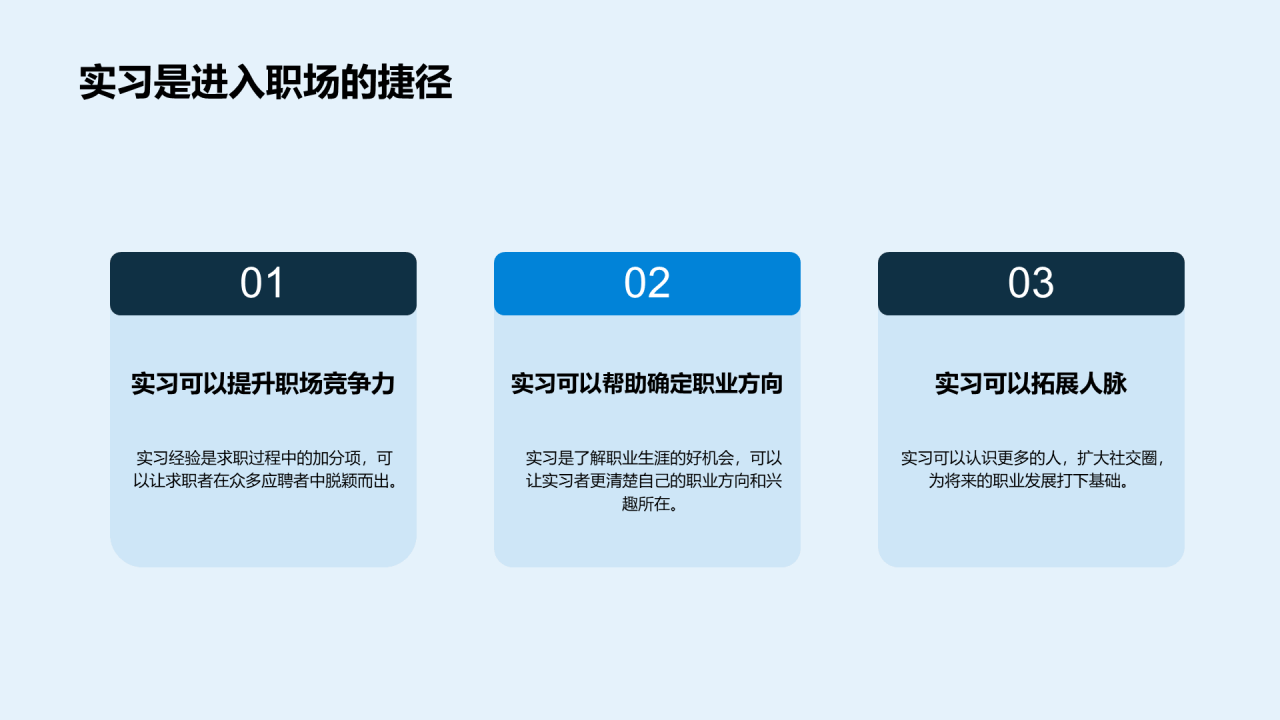 实习是进入职场的捷径

01

实习可以提升职场竞争力

实习经验是求职过程中的加分项，可以让求职者在众多应聘者中脱颖而出。

02

实习可以帮助确定职业方向

实习是了解职业生涯的好机会，可以让实习者更清楚自己的职业方向和兴趣所在。

03

实习可以拓展人脉

实习可以认识更多的人，扩大社交圈，为将来的职业发展打下基础。